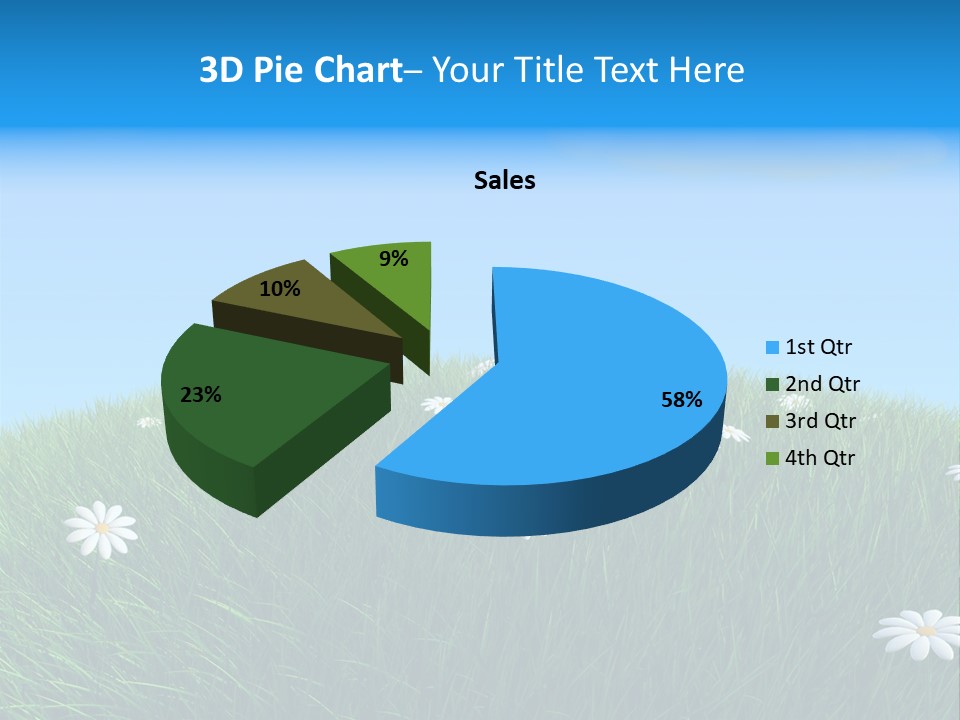 3D Pie Chart– Your Title Text Here

Sales

9%

10%

23%

58%

1st Qtr
2nd Qtr
3rd Qtr
4th Qtr